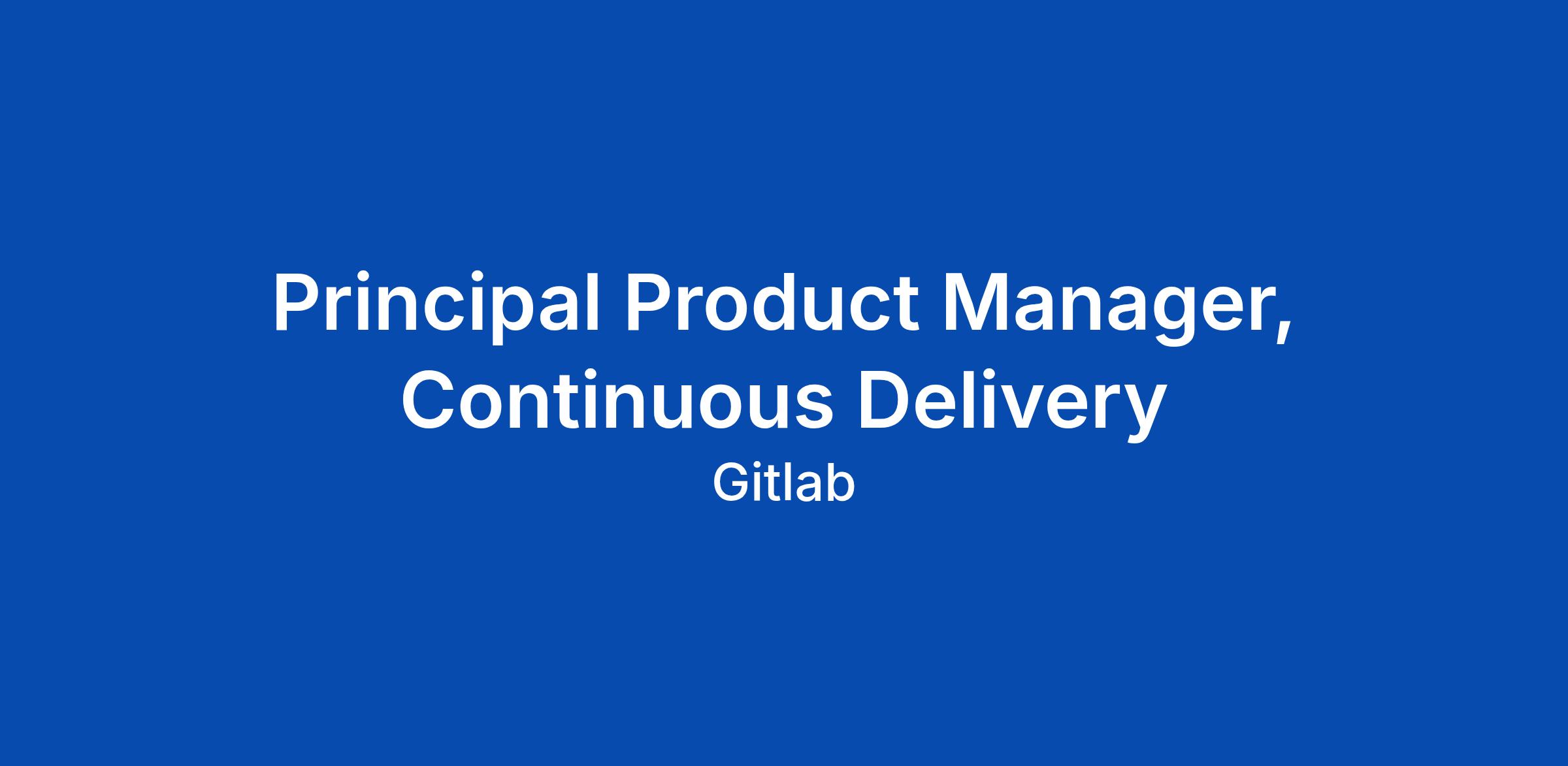 Principal Product Manager, Continuous Delivery

Gitlab